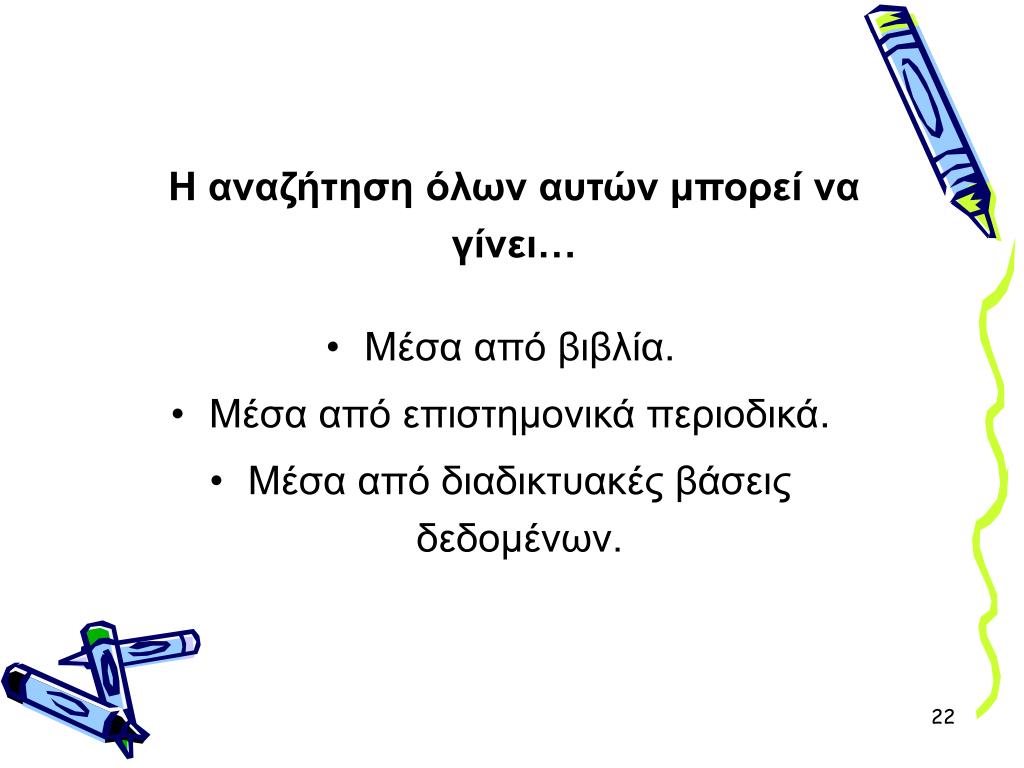 Η αναζήτηση όλων αυτών μπορεί να γίνει…

• Μέσα από βιβλία.
• Μέσα από επιστημονικά περιοδικά.
• Μέσα από διαδικτυακές βάσεις δεδομένων.

22